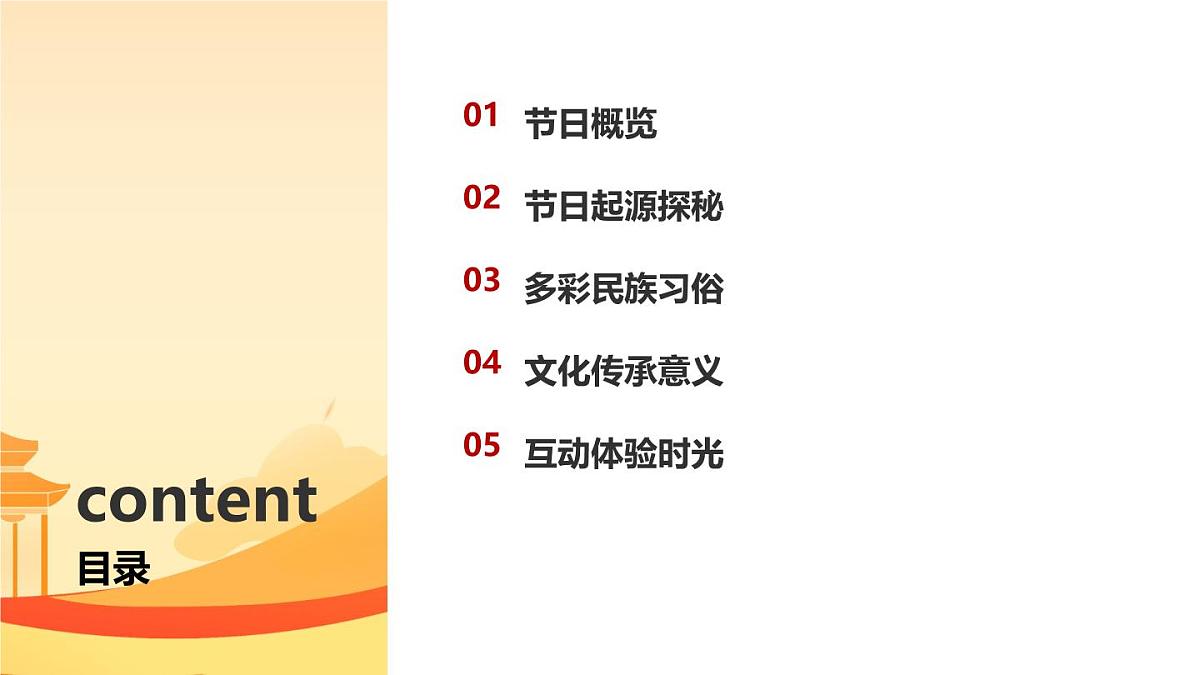 content
目录

01 节日概览

02 节日起源探秘

03 多彩民族习俗

04 文化传承意义

05 互动体验时光